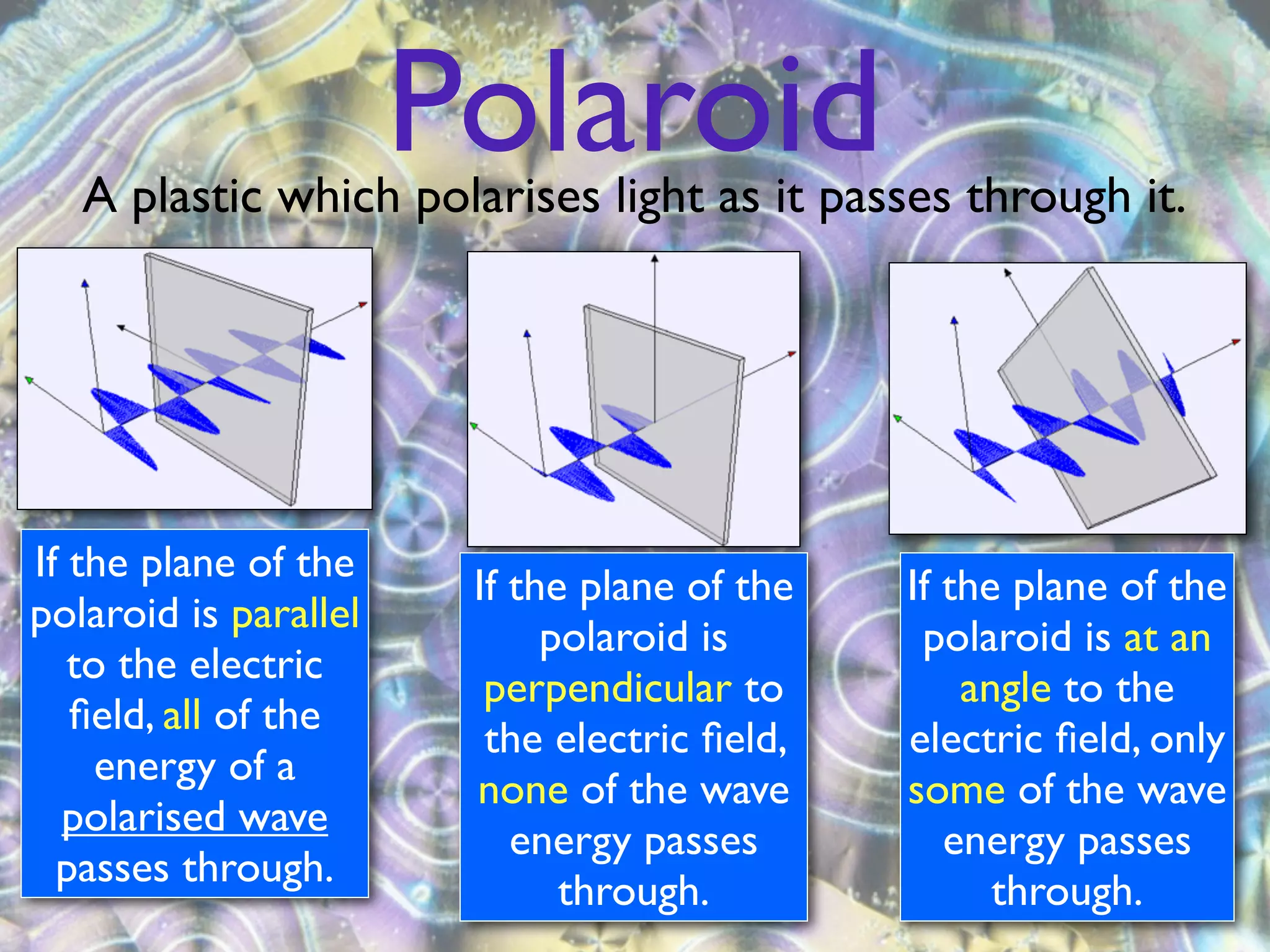 Polaroid

A plastic which polarises light as it passes through it.

If the plane of the polaroid is parallel to the electric field, all of the energy of a polarised wave passes through.

If the plane of the polaroid is perpendicular to the electric field, none of the wave energy passes through.

If the plane of the polaroid is at an angle to the electric field, only some of the wave energy passes through.